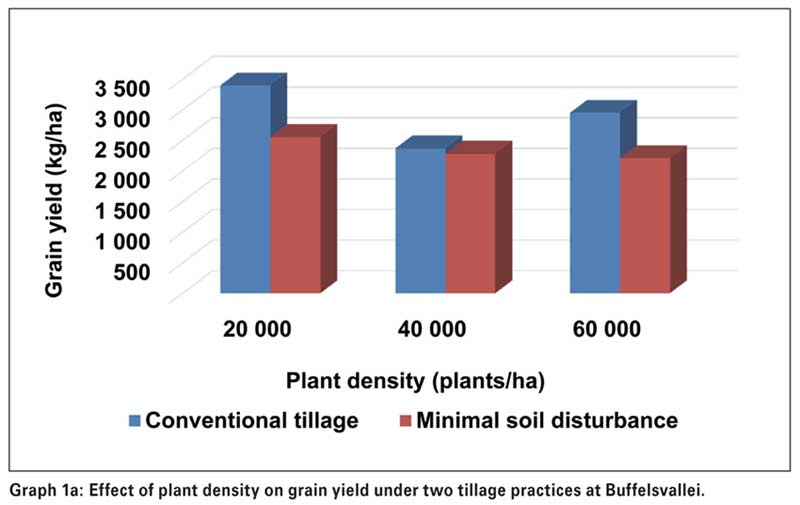 Grain yield (kg/ha)

3 500
3 000
2 500
2 000
1 500
1 000
500

20 000
40 000
60 000

Plant density (plants/ha)

Conventional tillage
Minimal soil disturbance

Graph 1a: Effect of plant density on grain yield under two tillage practices at Buffelsvallei.